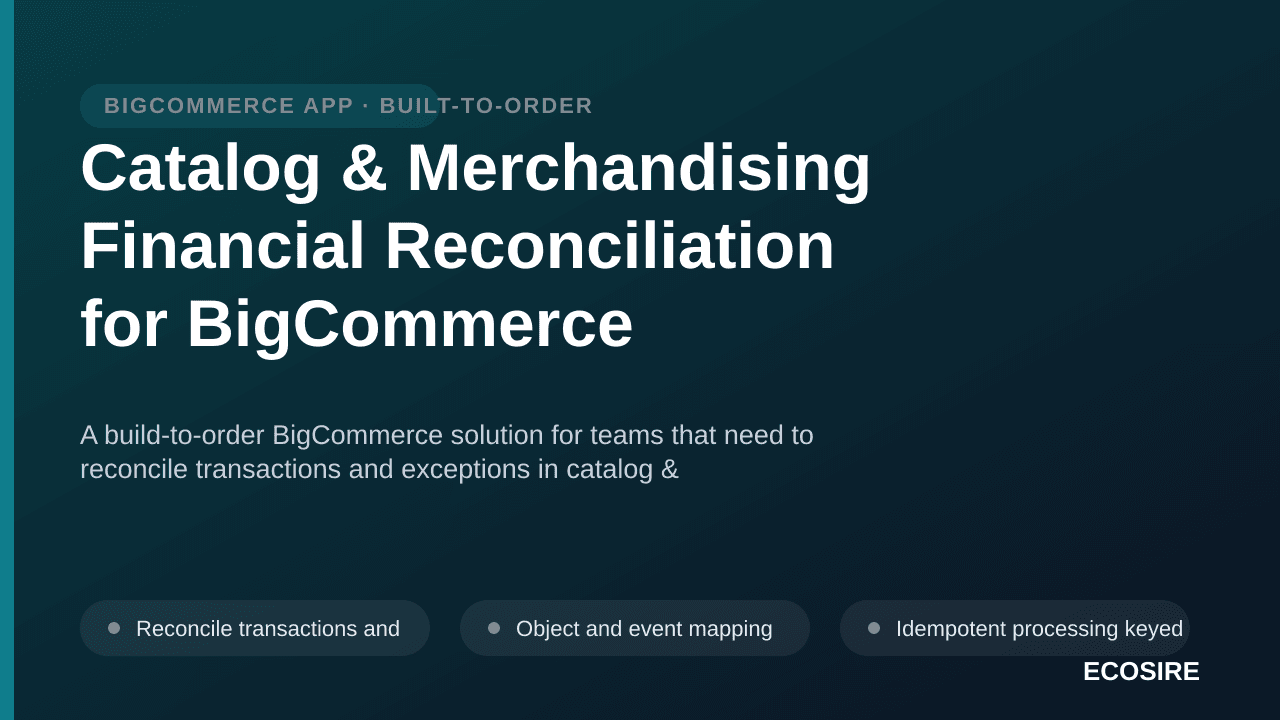 BIGCOMMERCE APP · BUILT-TO-ORDER

Catalog & Merchandising Financial Reconciliation for BigCommerce

A build-to-order BigCommerce solution for teams that need to reconcile transactions and exceptions in catalog &

Reconcile transactions and

Object and event mapping

Idempotent processing keyed

ECOSIRE